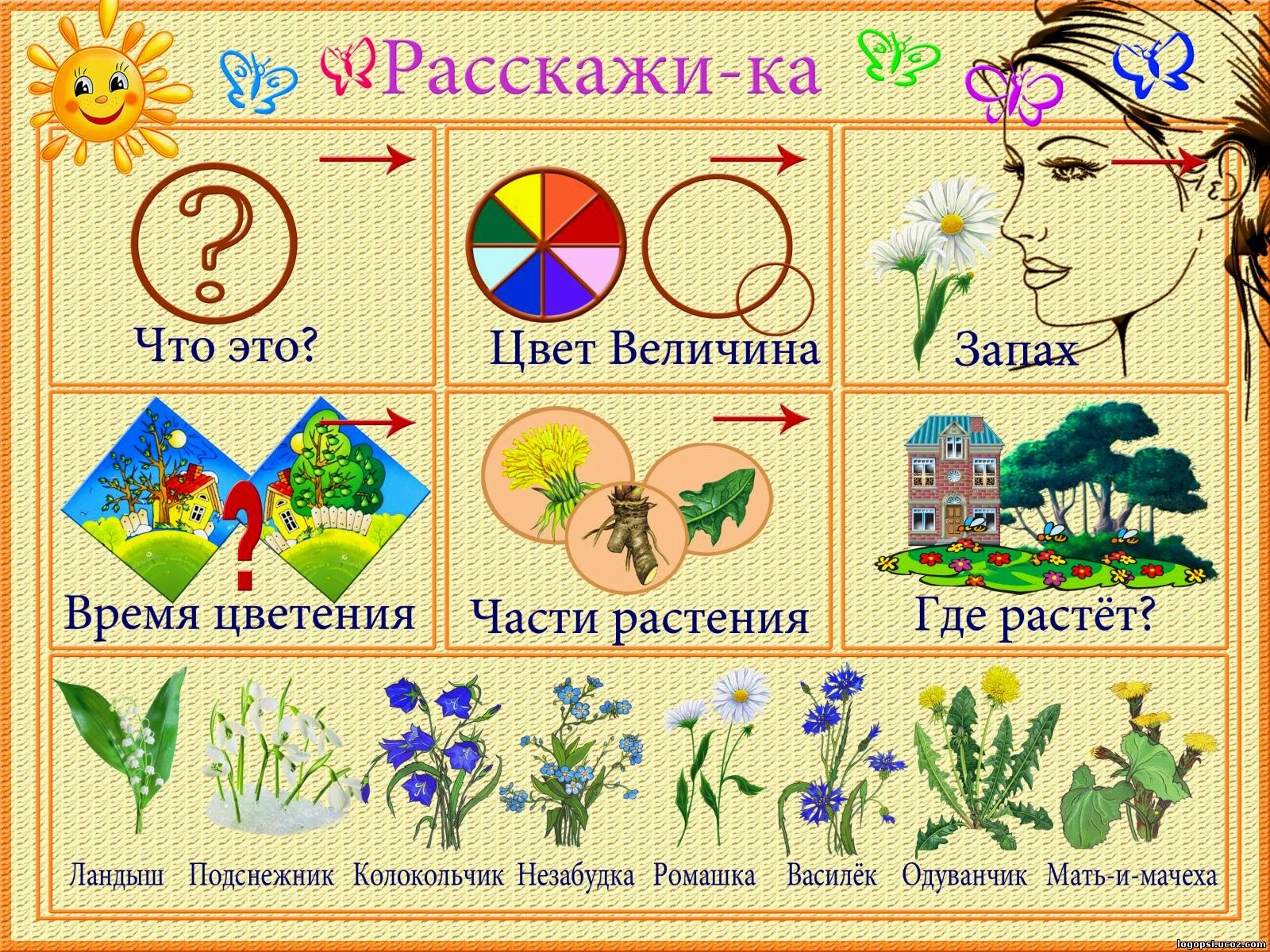 Расскажи-ка

Что это?

Цвет Величина

Запах

Время цветения

Части растения

Где растёт?

Ландыш Подснежник Колокольчик Незабудка Ромашка Василёк Одуванчик Мать-и-мачеха

logopsi.ucoz.com